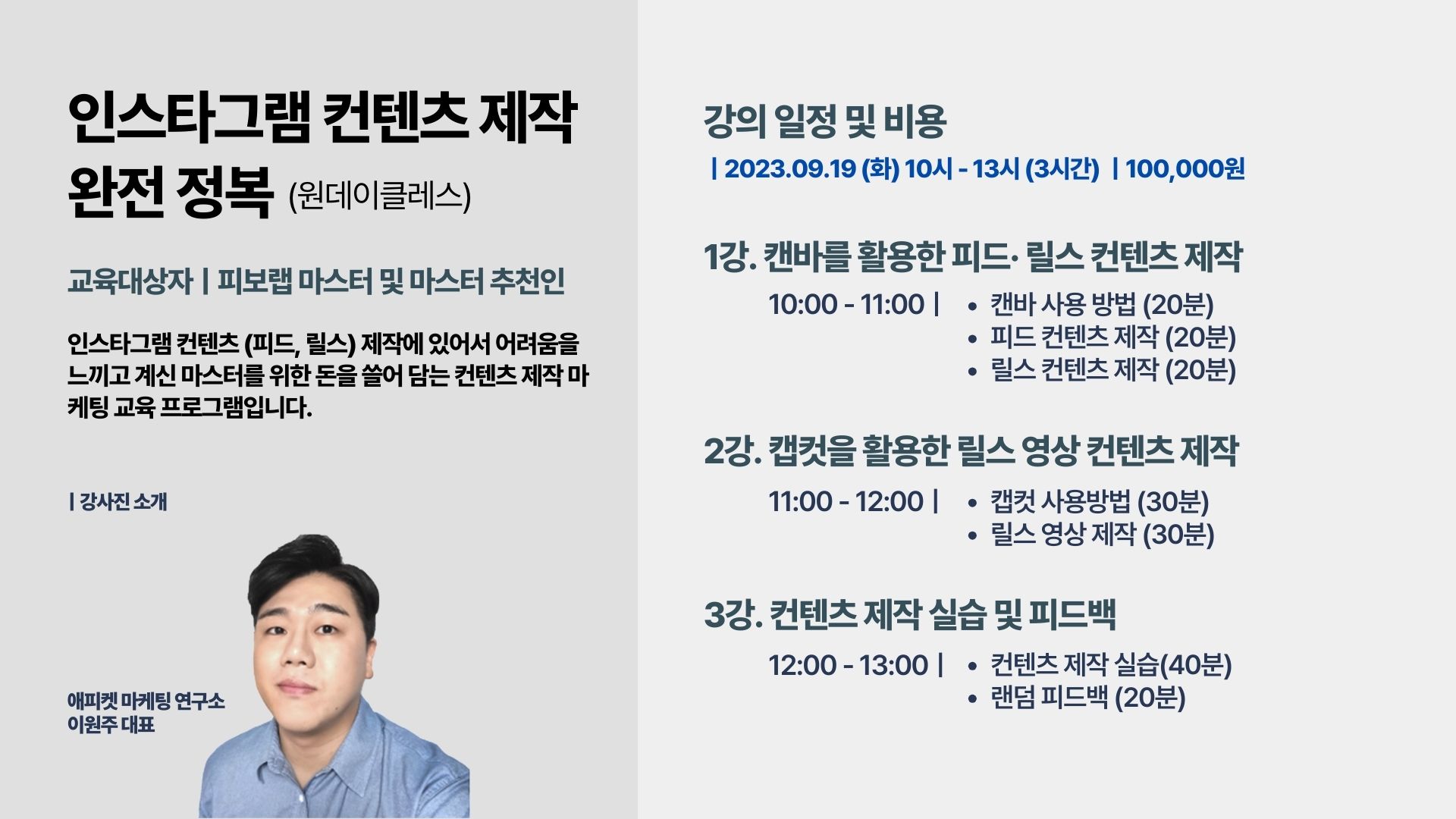 인스타그램 컨텐츠 제작 완전 정복 (원데이클레스)

교육대상자 | 피보랩 마스터 및 마스터 추천인

인스타그램 컨텐츠 (피드, 릴스) 제작에 있어서 어려움을 느끼고 계신 마스터를 위한 돈을 쓸어 담는 컨텐츠 제작 마케팅 교육 프로그램입니다.

| 강사진 소개

애피켓 마케팅 연구소
이원주 대표

강의 일정 및 비용

| 2023.09.19 (화) 10시 - 13시 (3시간) | 100,000원

1강. 캔바를 활용한 피드· 릴스 컨텐츠 제작

10:00 - 11:00 |
• 캔바 사용 방법 (20분)
• 피드 컨텐츠 제작 (20분)
• 릴스 컨텐츠 제작 (20분)

2강. 캡컷을 활용한 릴스 영상 컨텐츠 제작

11:00 - 12:00 |
• 캡컷 사용방법 (30분)
• 릴스 영상 제작 (30분)

3강. 컨텐츠 제작 실습 및 피드백

12:00 - 13:00 |
• 컨텐츠 제작 실습(40분)
• 랜덤 피드백 (20분)